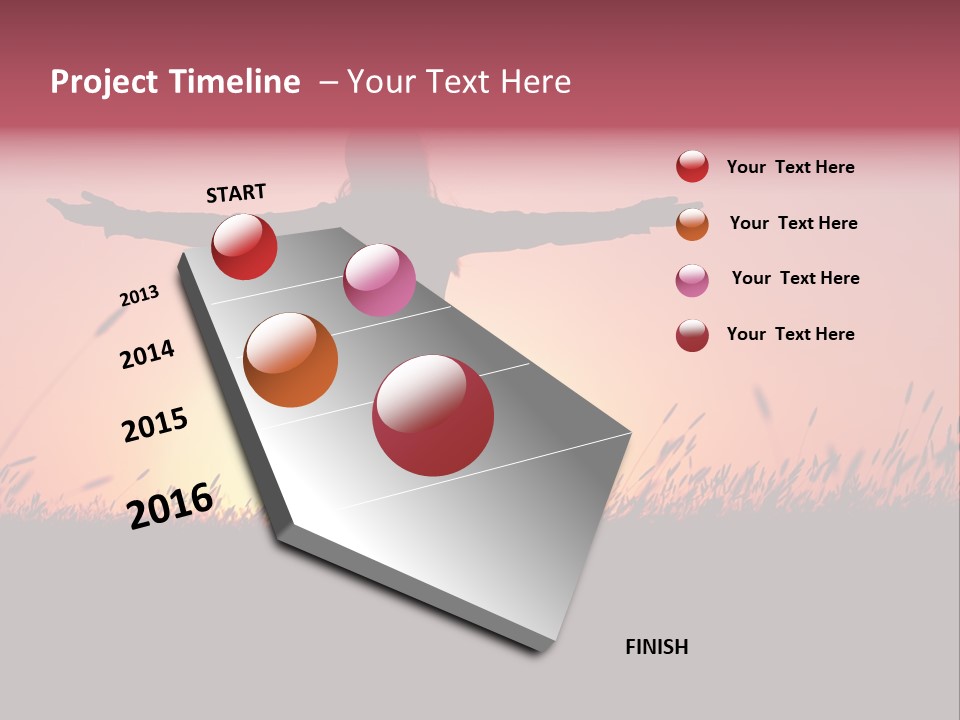 Project Timeline – Your Text Here

START

2013

2014

2015

2016

FINISH

Your Text Here

Your Text Here

Your Text Here

Your Text Here